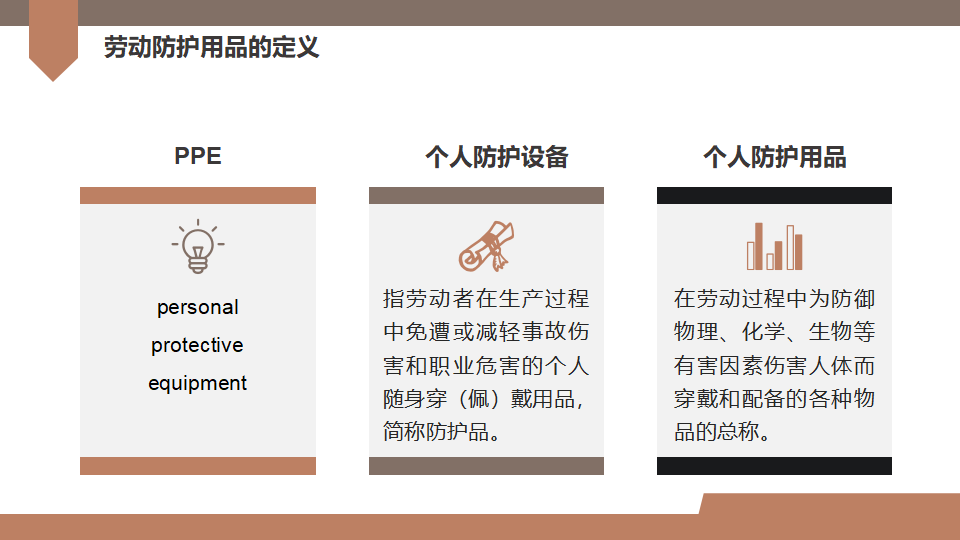 劳动防护用品的定义

PPE

personal protective equipment

个人防护设备

指劳动者在生产过程中免遭或减轻事故伤害和职业危害的个人随身穿（佩）戴用品，简称防护品。

个人防护用品

在劳动过程中为防御物理、化学、生物等有害因素伤害人体而穿戴和配备的各种物品的总称。